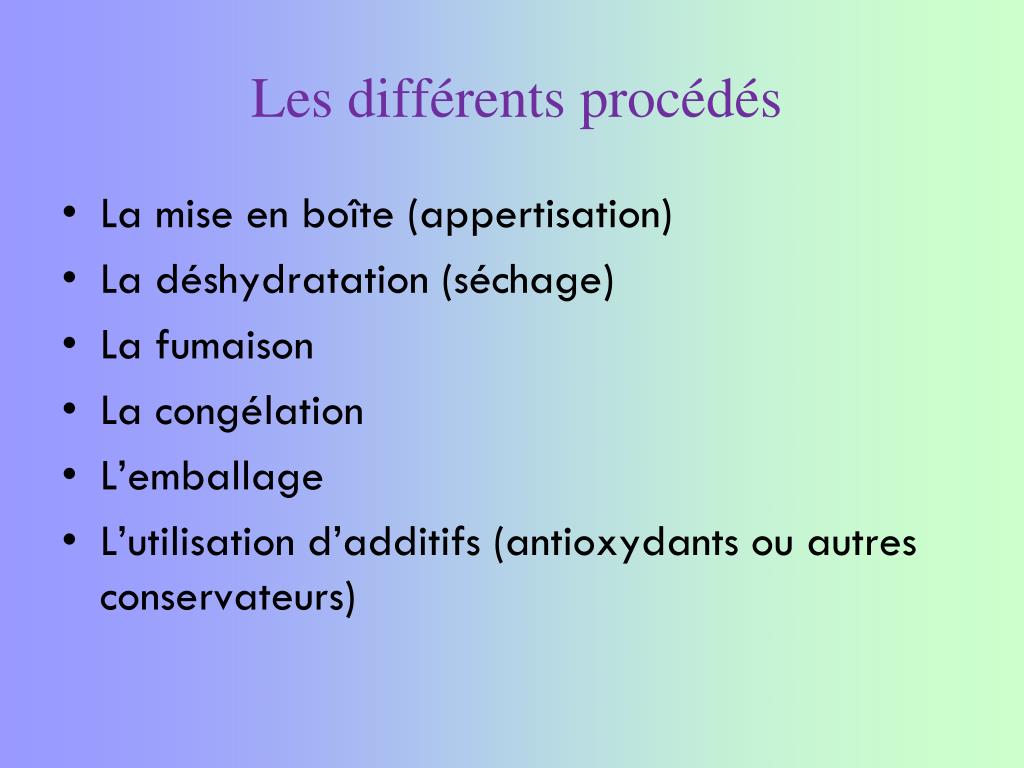 Les différents procédés

• La mise en boîte (appertisation)
• La déshydratation (séchage)
• La fumaison
• La congélation
• L’emballage
• L’utilisation d’additifs (antioxydants ou autres conservateurs)